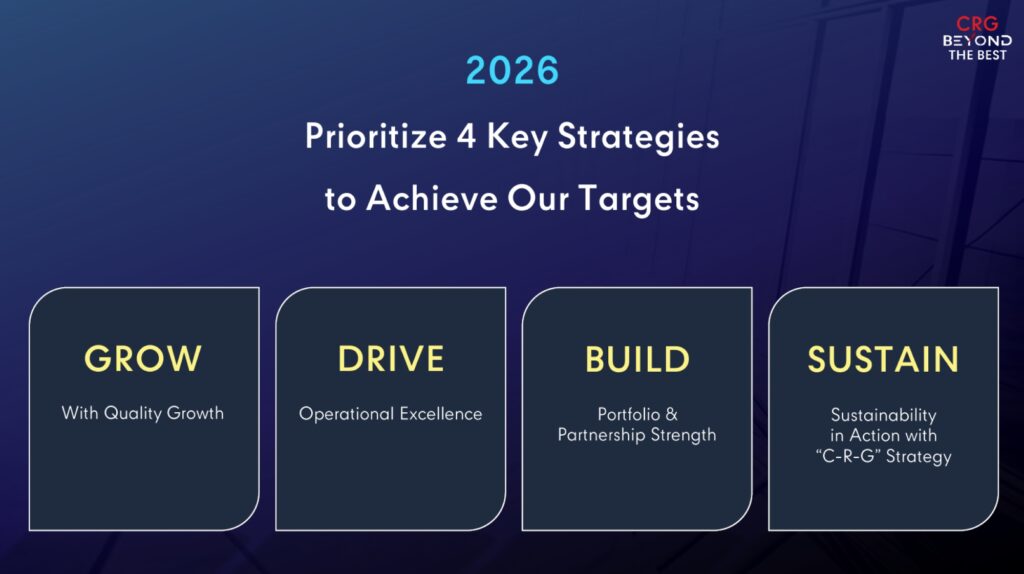 CRG
BEYOND
THE BEST

2026

Prioritize 4 Key Strategies to Achieve Our Targets

GROW

With Quality Growth

DRIVE

Operational Excellence

BUILD

Portfolio & Partnership Strength

SUSTAIN

Sustainability in Action with "C-R-G" Strategy